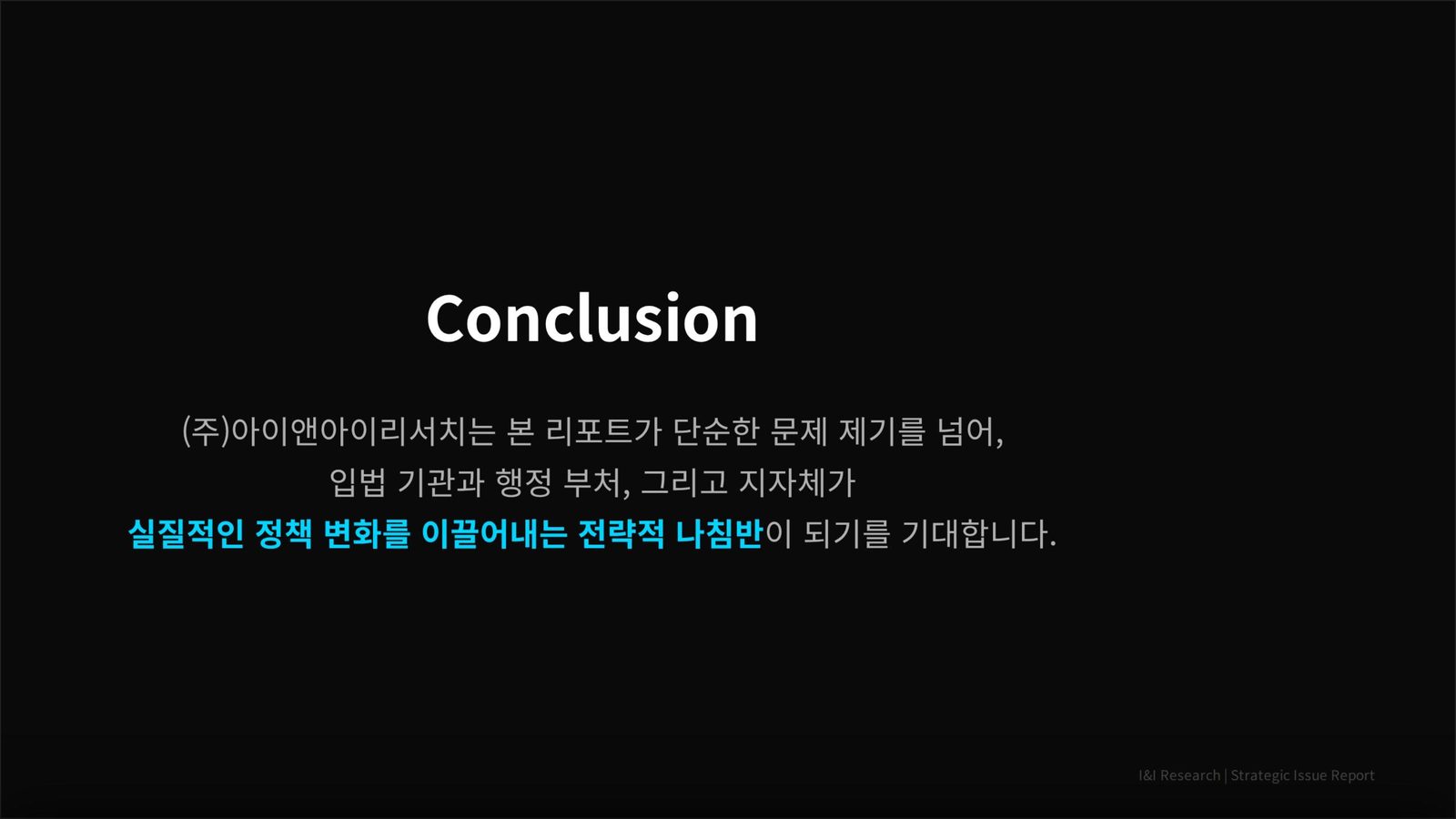 Conclusion

(주)아이앤아이리서치는 본 리포트가 단순한 문제 제기를 넘어,
입법 기관과 행정 부처, 그리고 지자체가
실질적인 정책 변화를 이끌어내는 전략적 나침반이 되기를 기대합니다.

I&I Research | Strategic Issue Report